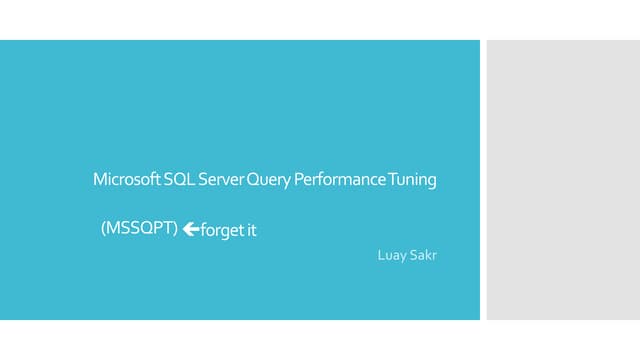 Microsoft SQL Server Query Performance Tuning

(MSSQPT) ←forget it

Luay Sakr